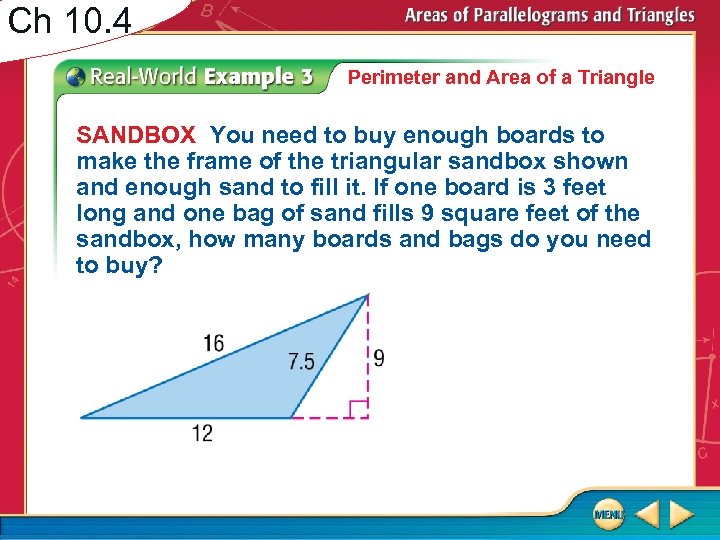 Ch 10.4

Areas of Parallelograms and Triangles

Real-World Example 3 Perimeter and Area of a Triangle

SANDBOX You need to buy enough boards to make the frame of the triangular sandbox shown and enough sand to fill it. If one board is 3 feet long and one bag of sand fills 9 square feet of the sandbox, how many boards and bags do you need to buy?

16

7.5

9

12

MENU